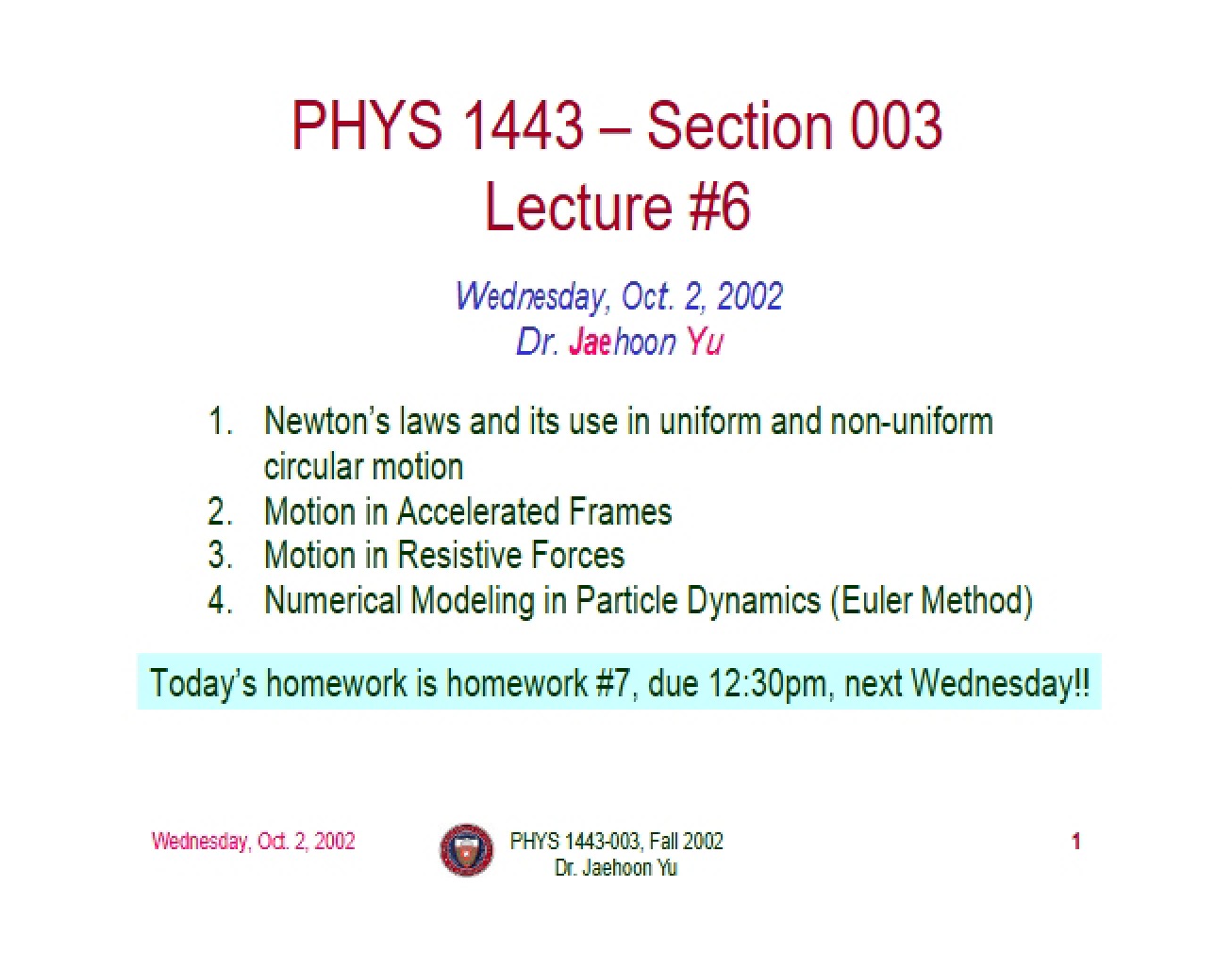 PHYS 1443 – Section 003
Lecture #6

Wednesday, Oct. 2, 2002
Dr. Jaehoon Yu

1. Newton's laws and its use in uniform and non-uniform circular motion
2. Motion in Accelerated Frames
3. Motion in Resistive Forces
4. Numerical Modeling in Particle Dynamics (Euler Method)

Today's homework is homework #7, due 12:30pm, next Wednesday!!

Wednesday, Oct. 2, 2002

PHYS 1443-003, Fall 2002
Dr. Jaehoon Yu

1